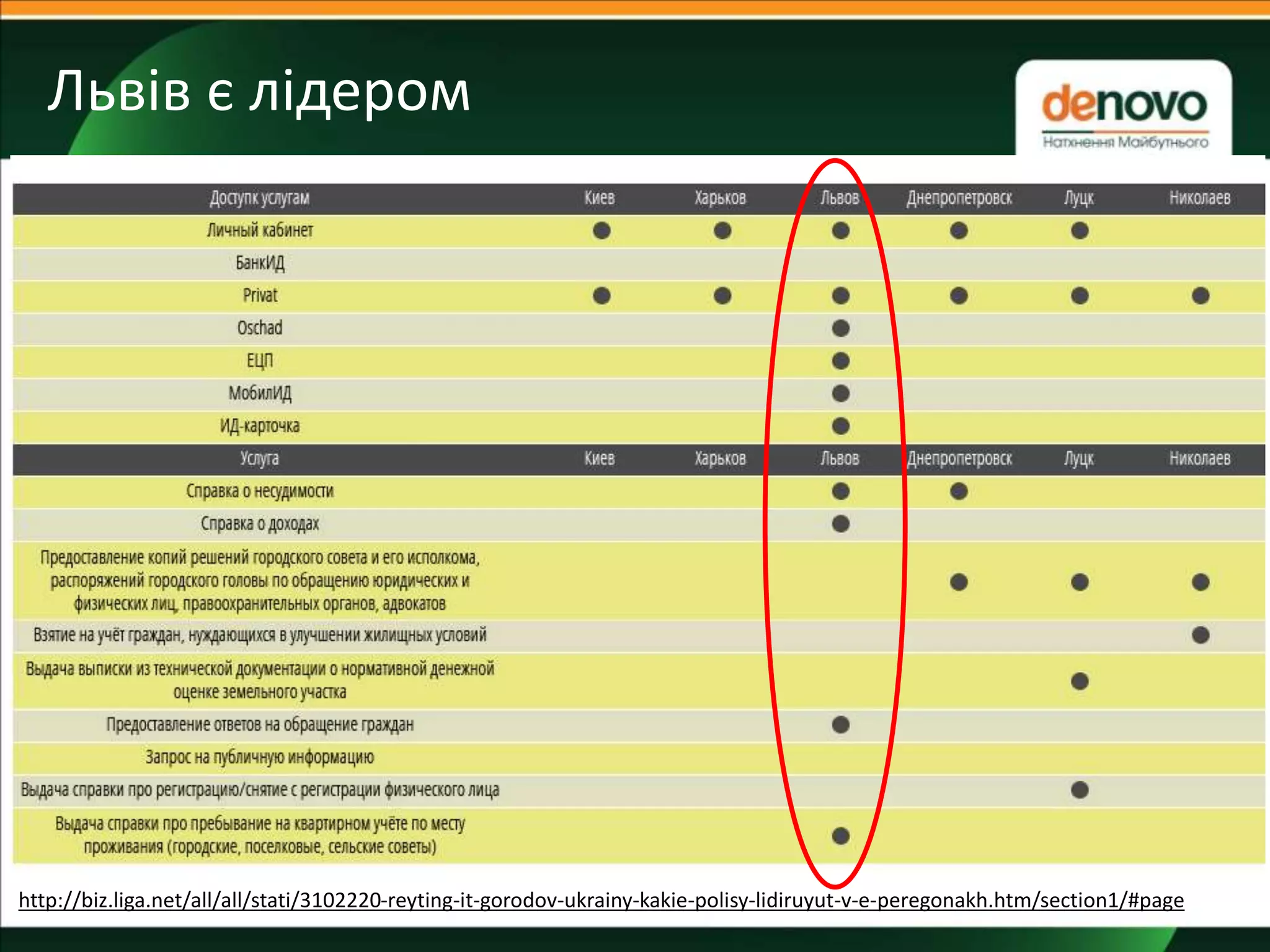 Львів є лідером

denovo
Натхнення Майбутнього

| Доступк услугам | Киев | Харьков | Львов | Днепропетровск | Луцк | Николаев |
|---|---|---|---|---|---|---|
| Личный кабинет | ● | ● | ● | ● | ● | |
| БанкИД | | | | | | |
| Privat | ● | ● | ● | ● | ● | ● |
| Oschad | | | ● | | | |
| ЕЦП | | | ● | | | |
| МобилИД | | | ● | | | |
| ИД-карточка | | | ● | | | |
| Услуга | Киев | Харьков | Львов | Днепропетровск | Луцк | Николаев |
| Справка о несудимости | | | ● | ● | | |
| Справка о доходах | | | ● | | | |
| Предоставление копий решений городского совета и его исполкома, распоряжений городского головы по обращению юридических и физических лиц, правоохранительных органов, адвокатов | | | | ● | ● | ● |
| Взятие на учёт граждан, нуждающихся в улучшении жилищных условий | | | | | | ● |
| Выдача выписки из технической документации о нормативной денежной оценке земельного участка | | | | | ● | |
| Предоставление ответов на обращение граждан | | | ● | | | |
| Запрос на публичную информацию | | | | | | |
| Выдача справки про регистрацию/снятие с регистрации физического лица | | | | | ● | |
| Выдача справки про пребывание на квартирном учёте по месту проживания (городские, поселковые, сельские советы) | | | ● | | | |

http://biz.liga.net/all/all/stati/3102220-reyting-it-gorodov-ukrainy-kakie-polisy-lidiruyut-v-e-peregonakh.htm/section1/#page